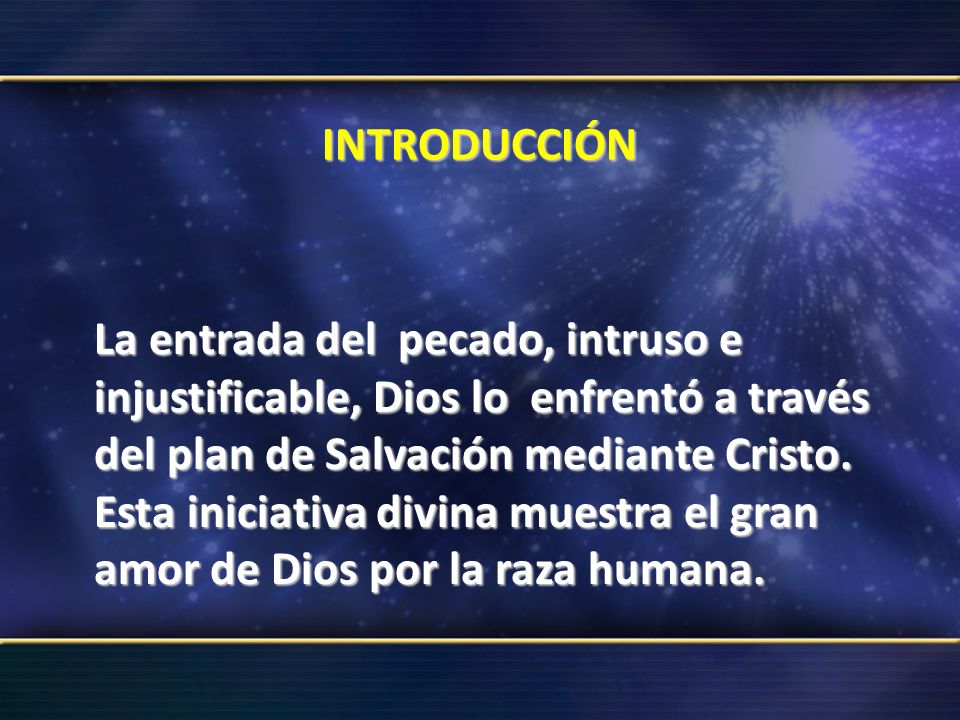 INTRODUCCIÓN

La entrada del pecado, intruso e injustificable, Dios lo enfrentó a través del plan de Salvación mediante Cristo. Esta iniciativa divina muestra el gran amor de Dios por la raza humana.